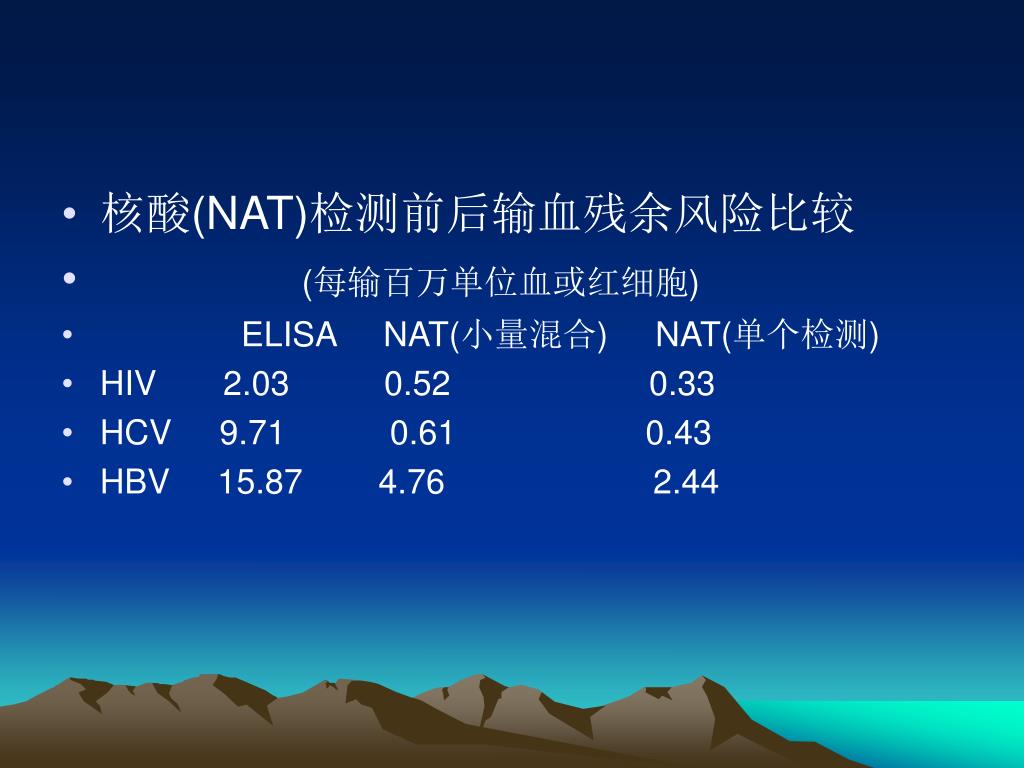 • 核酸(NAT)检测前后输血残余风险比较

• (每输百万单位血或红细胞)

• ELISA NAT(小量混合) NAT(单个检测)

• HIV 2.03 0.52 0.33

• HCV 9.71 0.61 0.43

• HBV 15.87 4.76 2.44